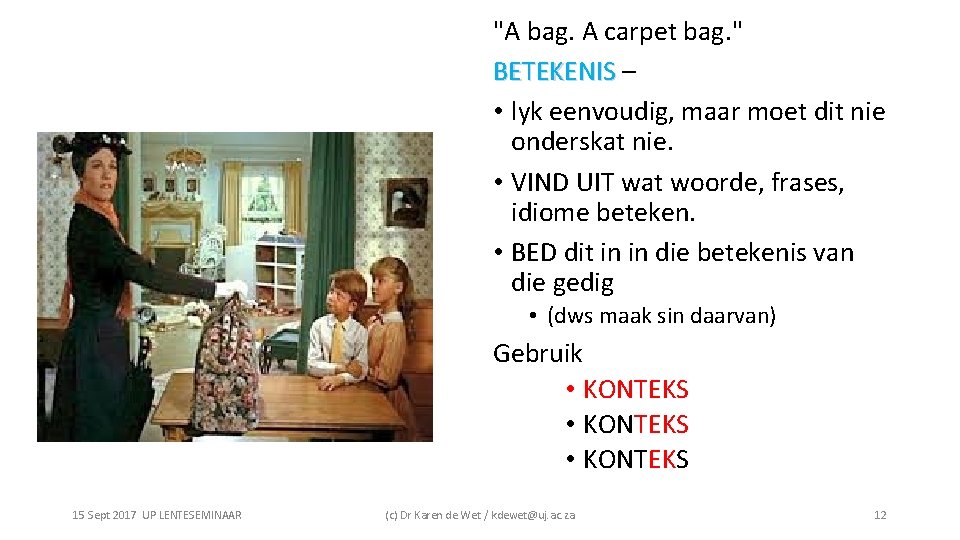 "A bag. A carpet bag."

BETEKENIS –

• lyk eenvoudig, maar moet dit nie onderskat nie.
• VIND UIT wat woorde, frases, idiome beteken.
• BED dit in in die betekenis van die gedig
  • (dws maak sin daarvan)

Gebruik
• KONTEKS
• KONTEKS
• KONTEKS

15 Sept 2017 UP LENTESEMINAAR

(c) Dr Karen de Wet / kdewet@uj.ac.za

12